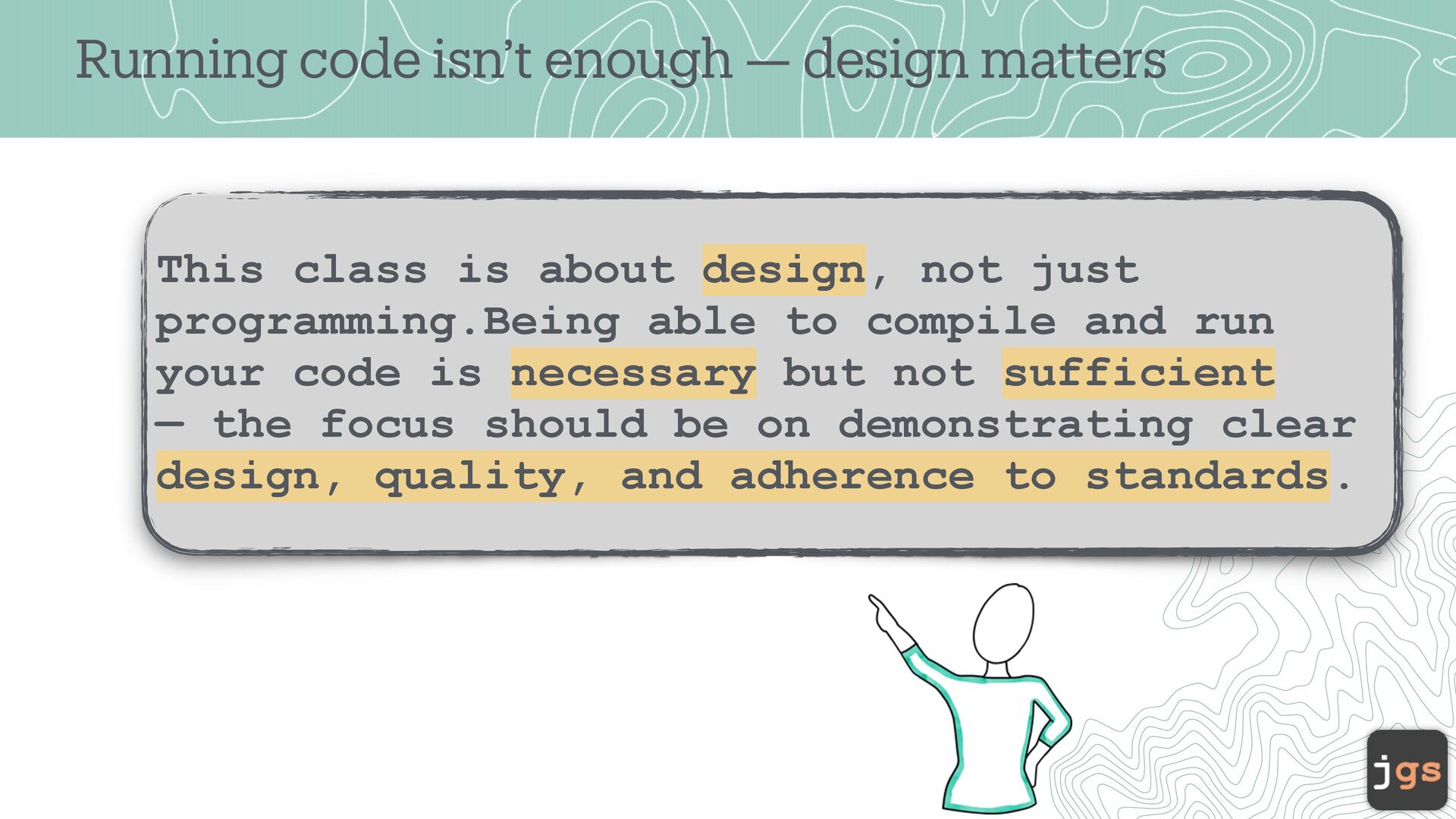 Running code isn't enough — design matters

This class is about design, not just programming.Being able to compile and run your code is necessary but not sufficient — the focus should be on demonstrating clear design, quality, and adherence to standards.

jgs